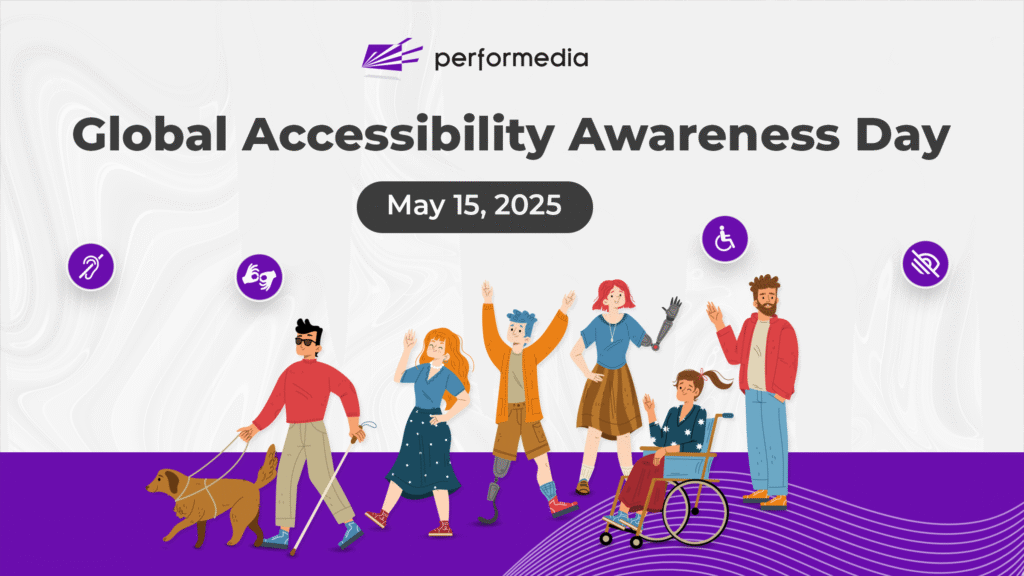 performedia

Global Accessibility Awareness Day

May 15, 2025